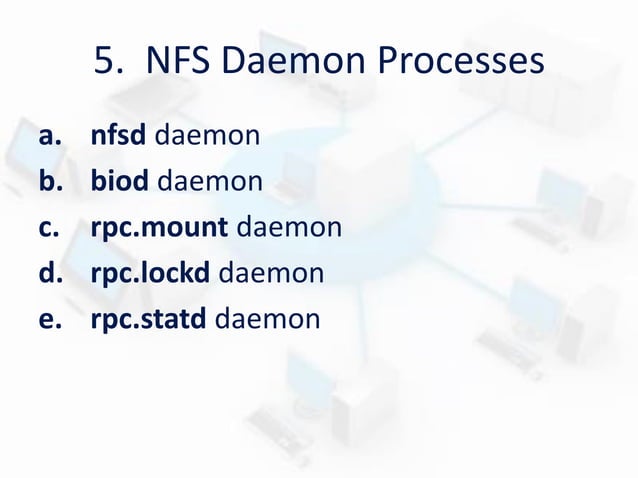 5. NFS Daemon Processes

a. nfsd daemon
b. biod daemon
c. rpc.mount daemon
d. rpc.lockd daemon
e. rpc.statd daemon